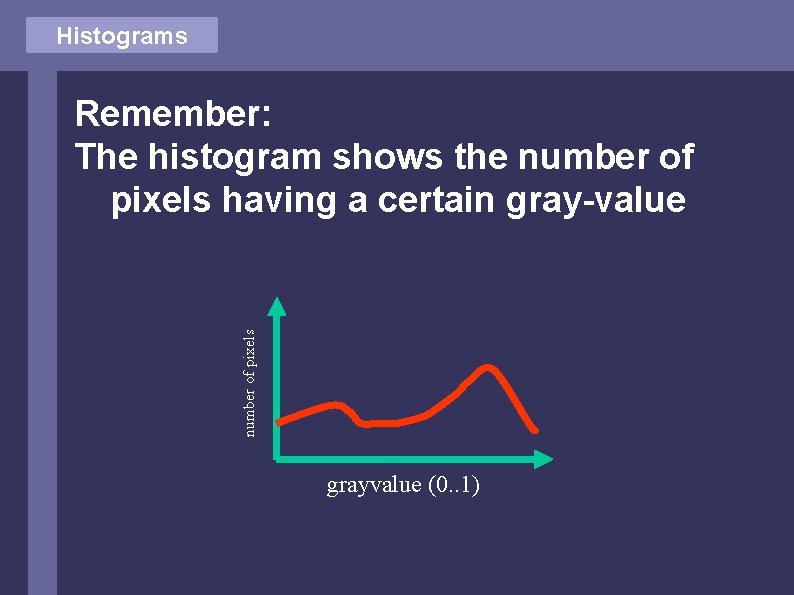 Histograms

Remember:
The histogram shows the number of pixels having a certain gray-value

number of pixels

grayvalue (0..1)